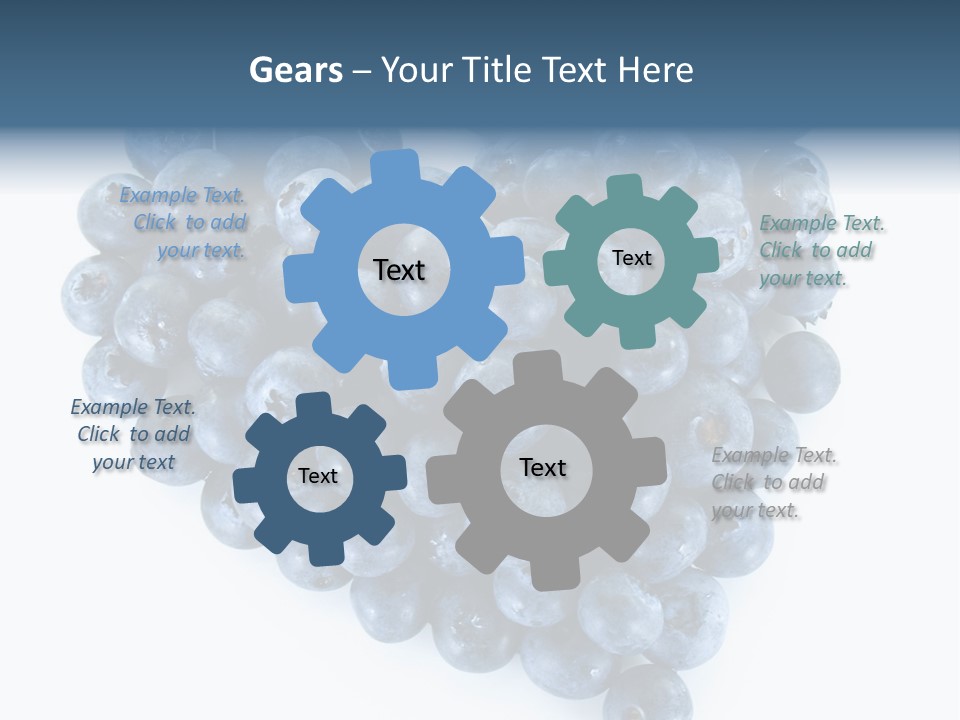 Gears – Your Title Text Here

Example Text. Click to add your text.

Text

Text

Example Text. Click to add your text.

Example Text. Click to add your text

Text

Text

Example Text. Click to add your text.